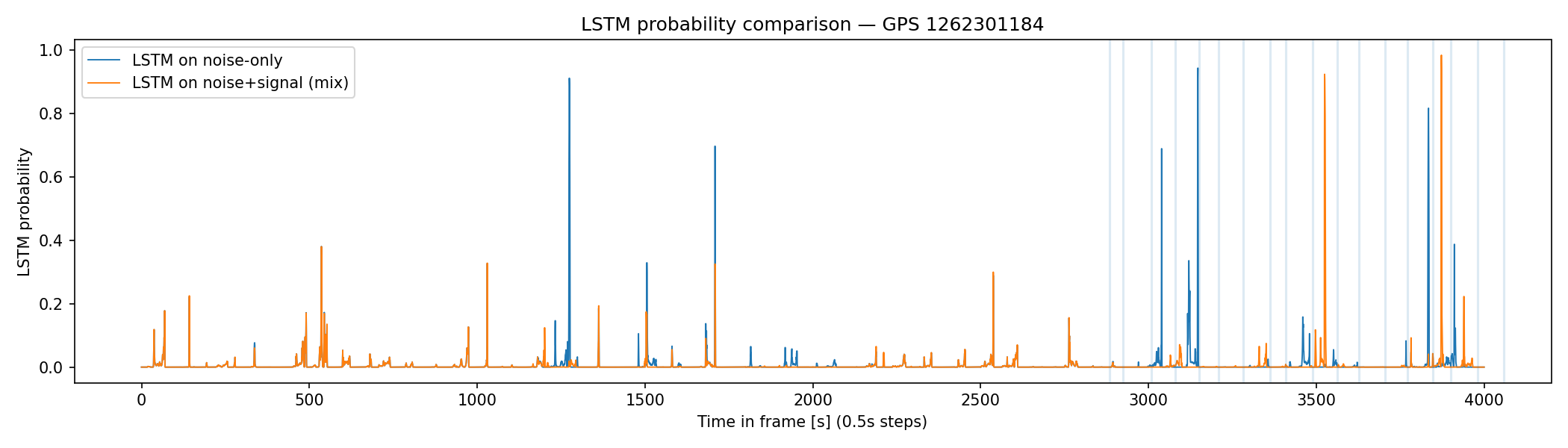 LSTM probability comparison — GPS 1262301184

LSTM on noise-only
LSTM on noise+signal (mix)

LSTM probability

1.0
0.8
0.6
0.4
0.2
0.0

0
500
1000
1500
2000
2500
3000
3500
4000

Time in frame [s] (0.5s steps)